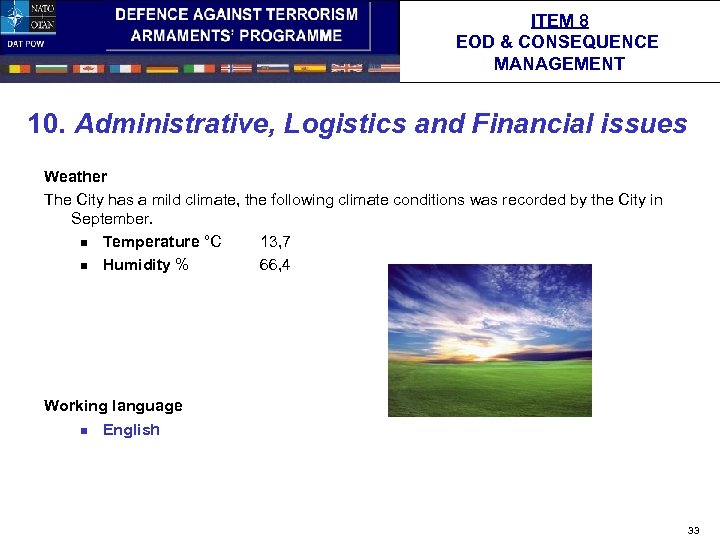 NATO
OTAN
DAT POW

DEFENCE AGAINST TERRORISM
ARMAMENTS' PROGRAMME

ITEM 8
EOD & CONSEQUENCE MANAGEMENT

10. Administrative, Logistics and Financial issues

Weather

The City has a mild climate, the following climate conditions was recorded by the City in September.

- Temperature °C 13,7
- Humidity % 66,4

Working language

- English

33